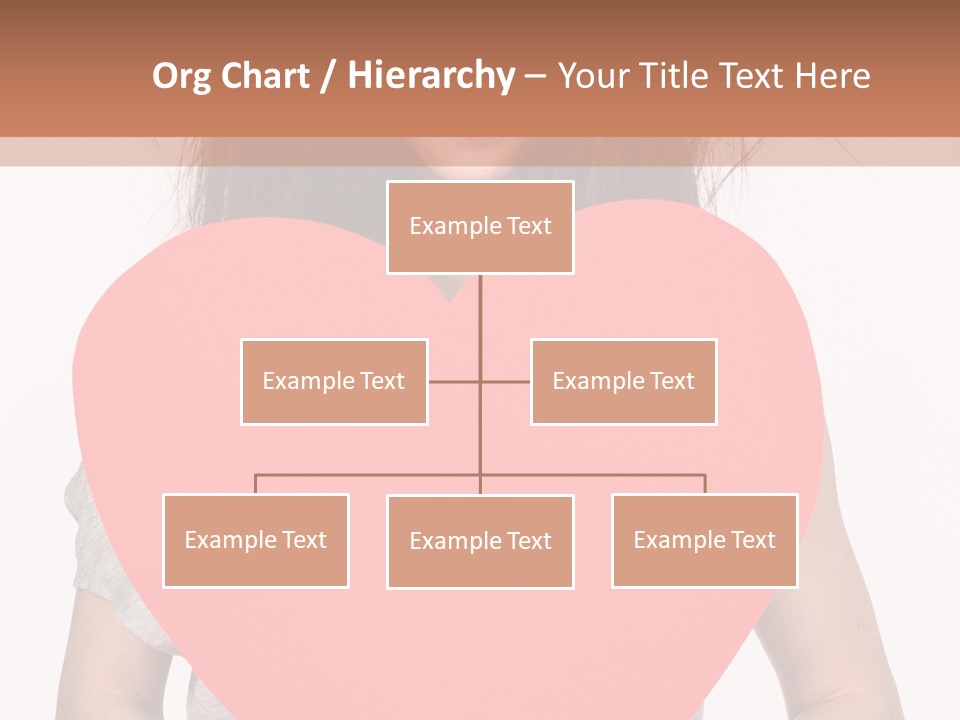 Org Chart / Hierarchy – Your Title Text Here

Example Text

Example Text

Example Text

Example Text

Example Text

Example Text